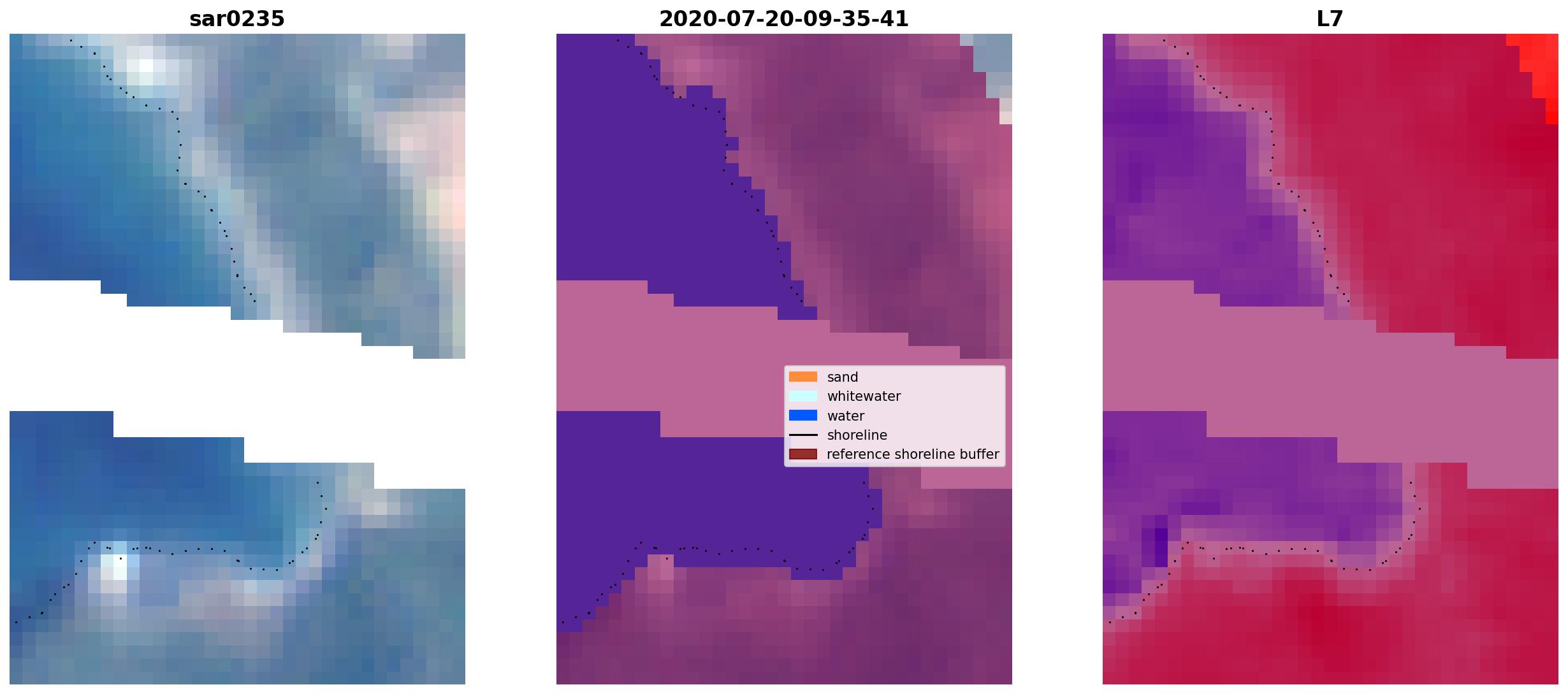 sar0235

2020-07-20-09-35-41

L7

sand
whitewater
water
shoreline
reference shoreline buffer